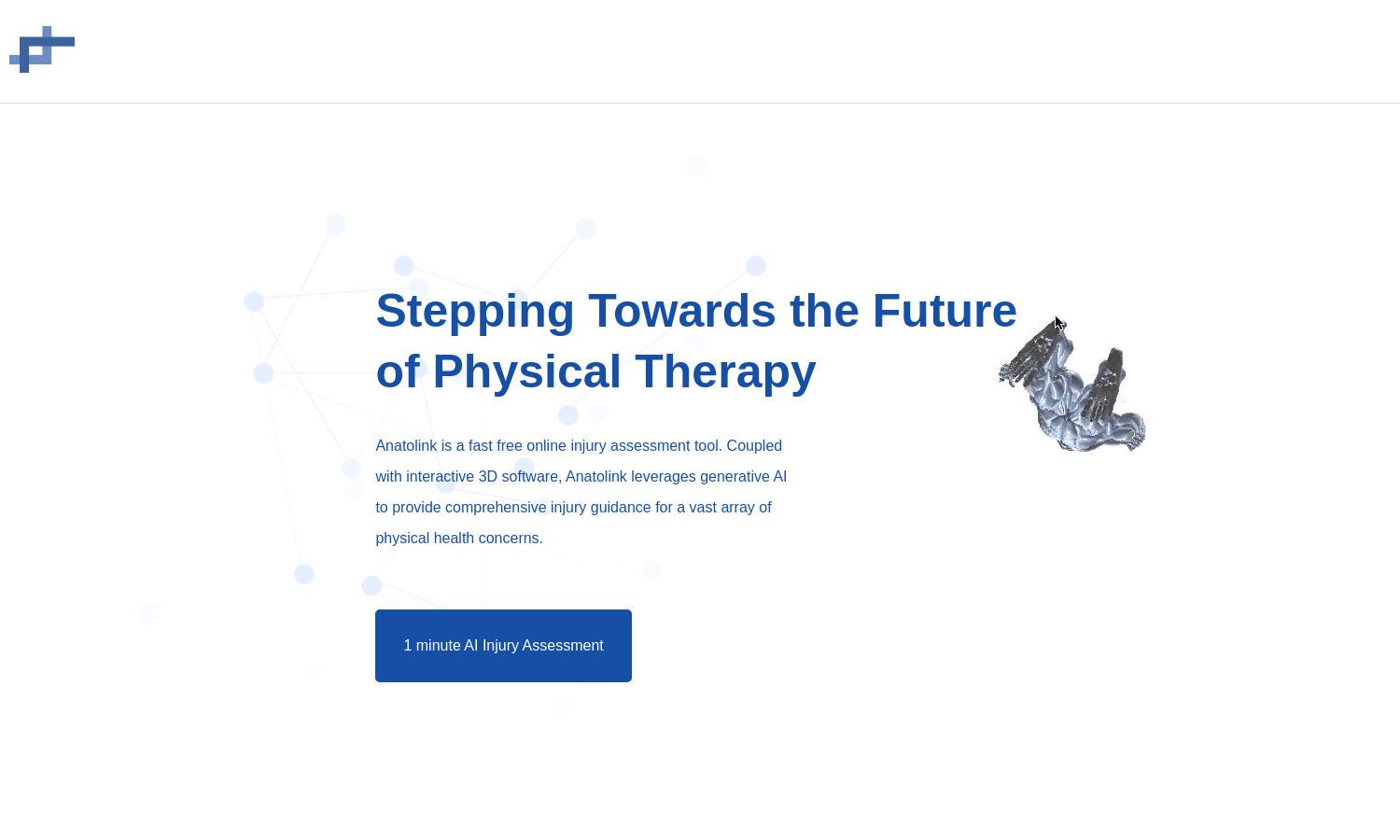 Stepping Towards the Future of Physical Therapy

Anatolink is a fast free online injury assessment tool. Coupled with interactive 3D software, Anatolink leverages generative AI to provide comprehensive injury guidance for a vast array of physical health concerns.

1 minute AI Injury Assessment